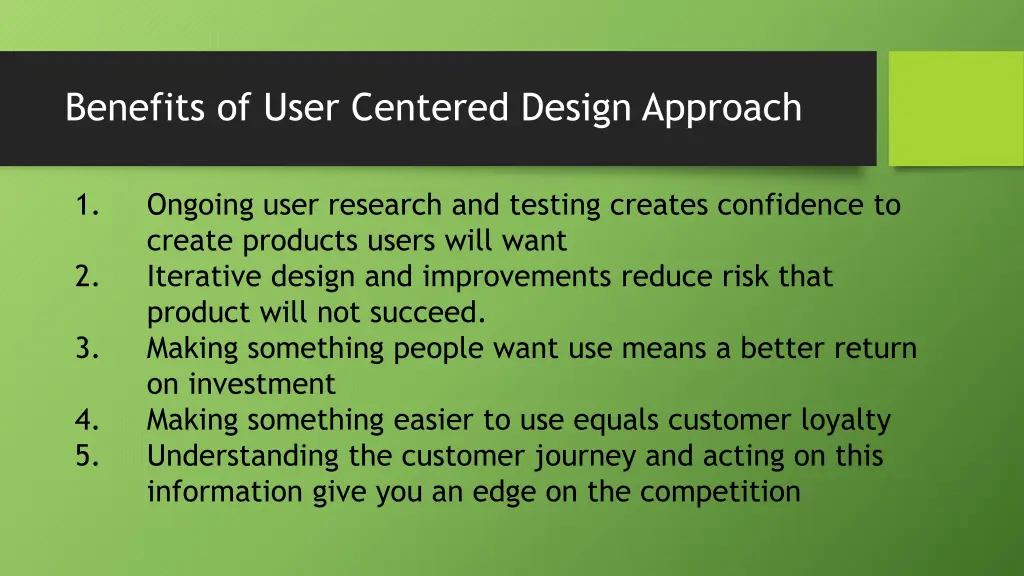 Benefits of User Centered Design Approach

1. Ongoing user research and testing creates confidence to create products users will want
2. Iterative design and improvements reduce risk that product will not succeed.
3. Making something people want use means a better return on investment
4. Making something easier to use equals customer loyalty
5. Understanding the customer journey and acting on this information give you an edge on the competition